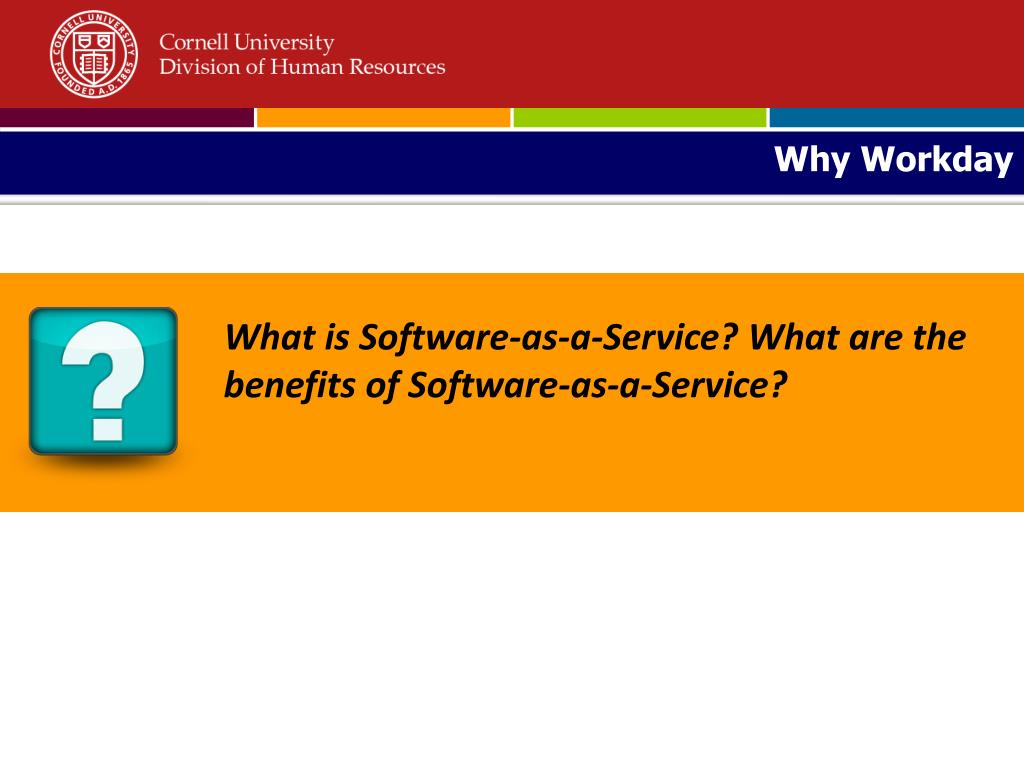 CORNELL UNIVERSITY FOUNDED A.D. 1865

Cornell University
Division of Human Resources

Why Workday

?

What is Software-as-a-Service? What are the benefits of Software-as-a-Service?